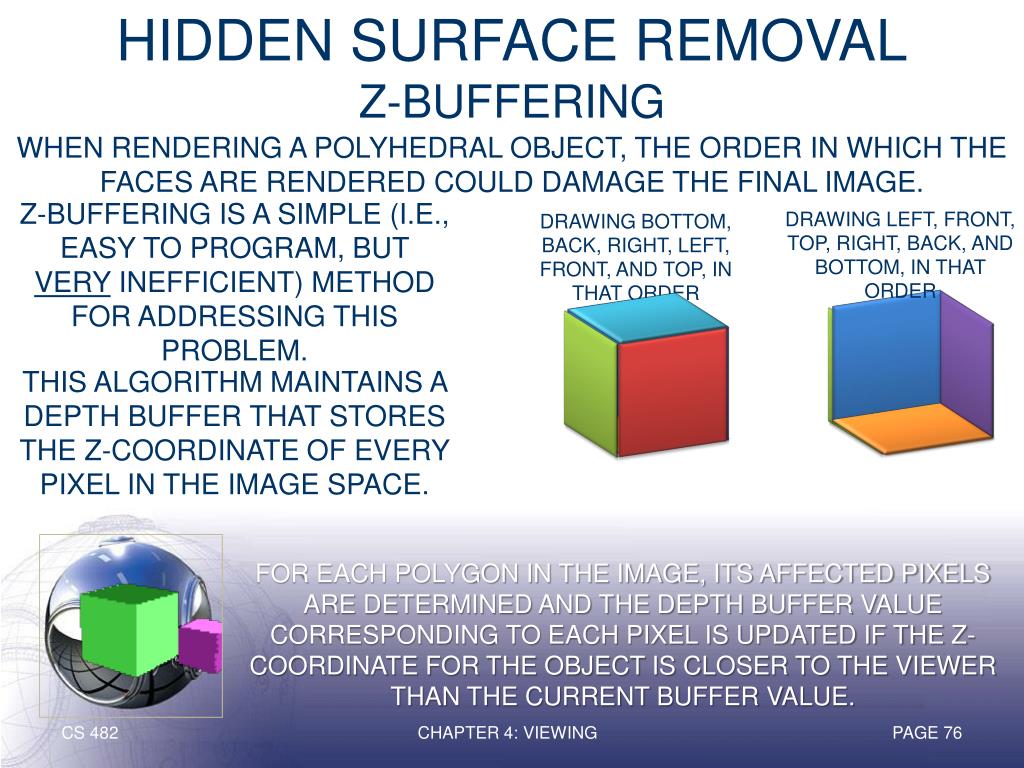 HIDDEN SURFACE REMOVAL
Z-BUFFERING

WHEN RENDERING A POLYHEDRAL OBJECT, THE ORDER IN WHICH THE FACES ARE RENDERED COULD DAMAGE THE FINAL IMAGE.

Z-BUFFERING IS A SIMPLE (I.E., EASY TO PROGRAM, BUT VERY INEFFICIENT) METHOD FOR ADDRESSING THIS PROBLEM.

THIS ALGORITHM MAINTAINS A DEPTH BUFFER THAT STORES THE Z-COORDINATE OF EVERY PIXEL IN THE IMAGE SPACE.

DRAWING BOTTOM, BACK, RIGHT, LEFT, FRONT, AND TOP, IN THAT ORDER

DRAWING LEFT, FRONT, TOP, RIGHT, BACK, AND BOTTOM, IN THAT ORDER

FOR EACH POLYGON IN THE IMAGE, ITS AFFECTED PIXELS ARE DETERMINED AND THE DEPTH BUFFER VALUE CORRESPONDING TO EACH PIXEL IS UPDATED IF THE Z-COORDINATE FOR THE OBJECT IS CLOSER TO THE VIEWER THAN THE CURRENT BUFFER VALUE.

CS 482

CHAPTER 4: VIEWING

PAGE 76